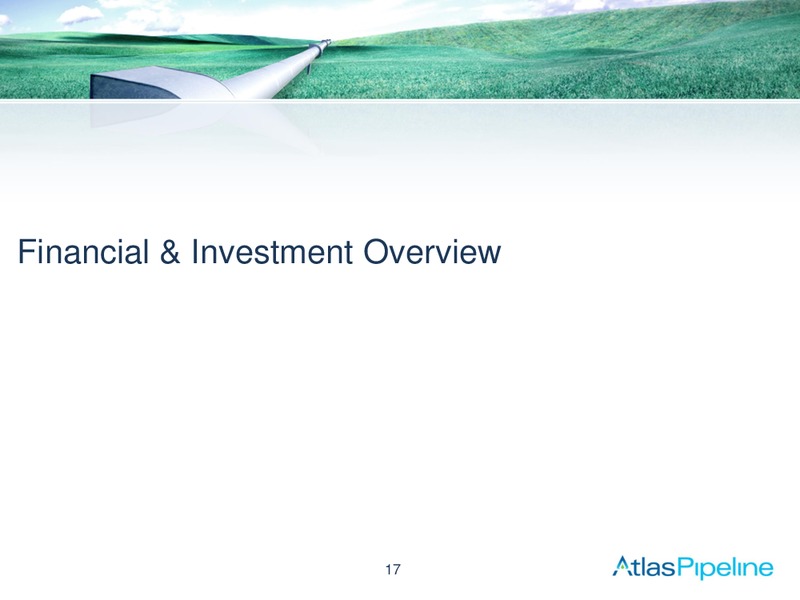 Financial & Investment Overview

17

AtlasPipeline